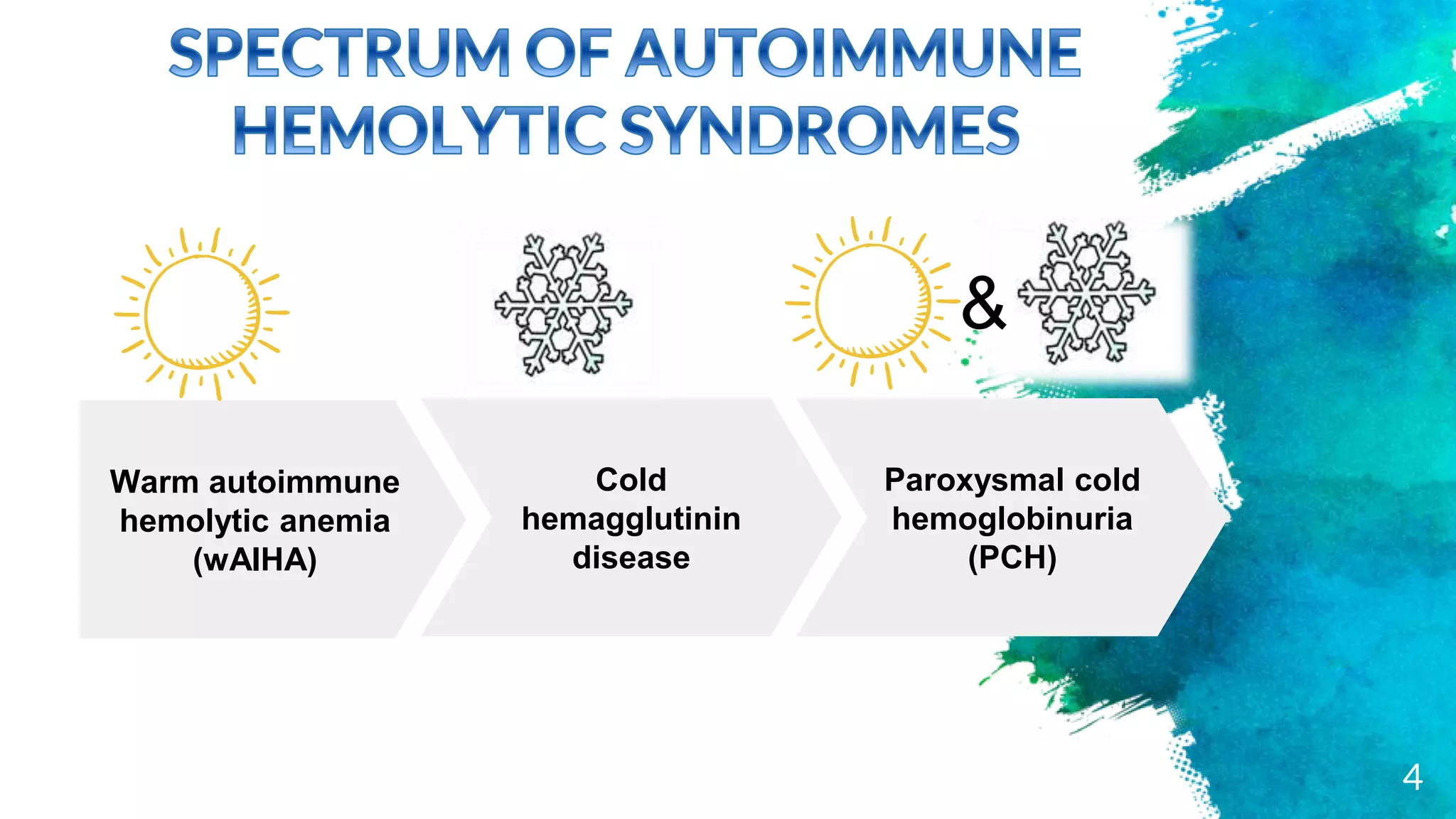 SPECTRUM OF AUTOIMMUNE HEMOLYTIC SYNDROMES

&

Warm autoimmune hemolytic anemia (wAIHA)

Cold hemagglutinin disease

Paroxysmal cold hemoglobinuria (PCH)

4